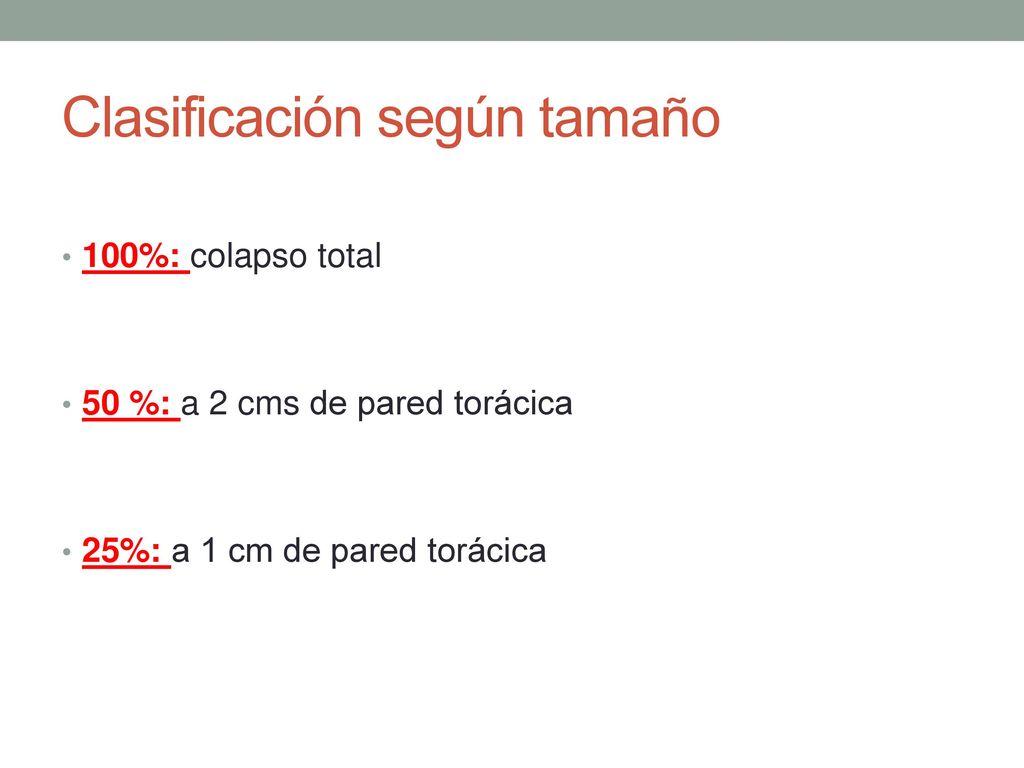 Clasificación según tamaño

• 100%: colapso total

• 50 %: a 2 cms de pared torácica

• 25%: a 1 cm de pared torácica